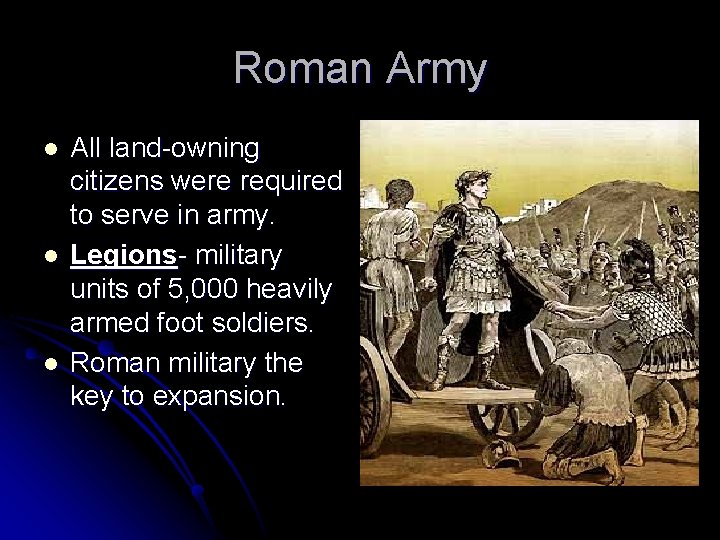 Roman Army

- All land-owning citizens were required to serve in army.
- Legions- military units of 5,000 heavily armed foot soldiers.
- Roman military the key to expansion.